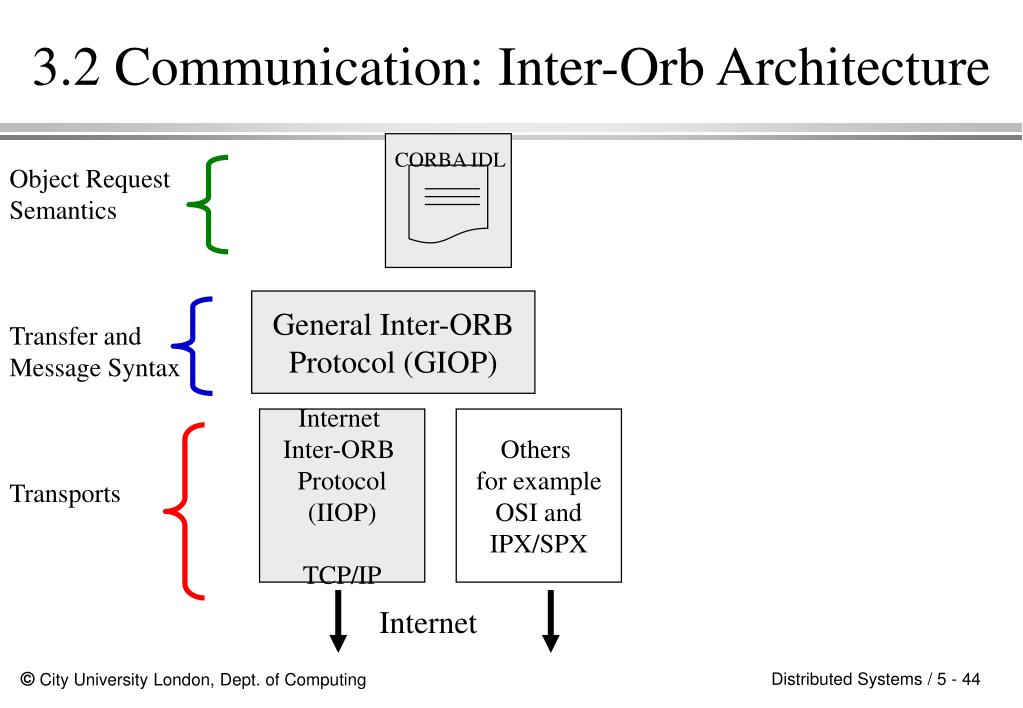 3.2 Communication: Inter-Orb Architecture

Object Request Semantics

CORBA IDL

Transfer and Message Syntax

General Inter-ORB Protocol (GIOP)

Transports

Internet Inter-ORB Protocol (IIOP)

TCP/IP

Others for example OSI and IPX/SPX

Internet

© City University London, Dept. of Computing

Distributed Systems / 5 - 44